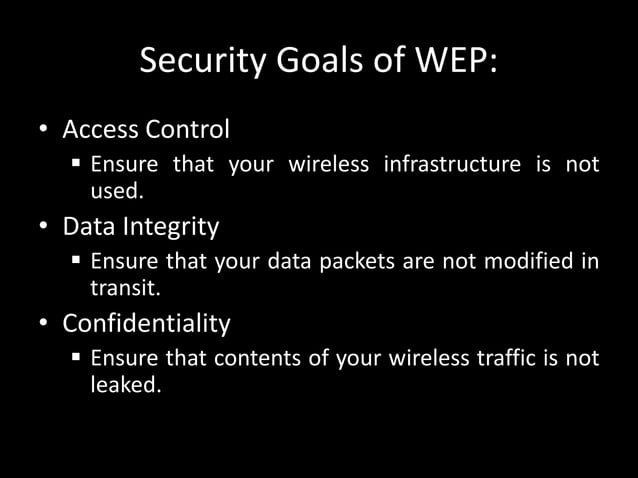 Security Goals of WEP:

• Access Control
  ▪ Ensure that your wireless infrastructure is not used.
• Data Integrity
  ▪ Ensure that your data packets are not modified in transit.
• Confidentiality
  ▪ Ensure that contents of your wireless traffic is not leaked.